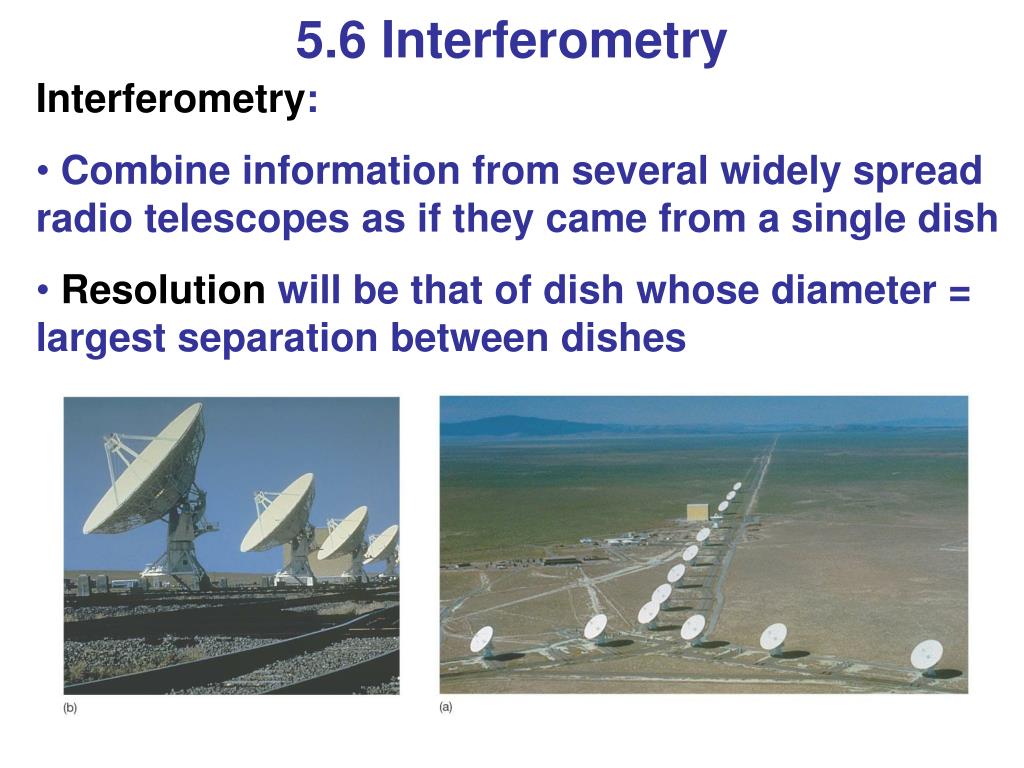 5.6 Interferometry

Interferometry:

• Combine information from several widely spread radio telescopes as if they came from a single dish

• Resolution will be that of dish whose diameter = largest separation between dishes

(b)

(a)